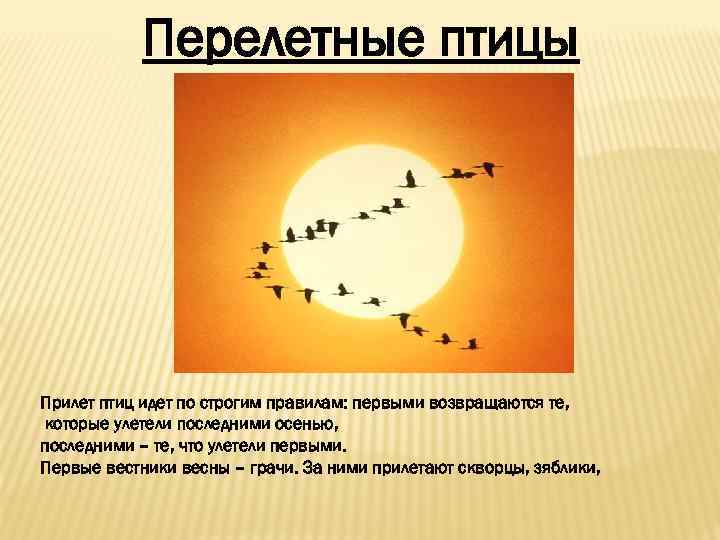 Перелетные птицы

Прилет птиц идет по строгим правилам: первыми возвращаются те, которые улетели последними осенью,
последними – те, что улетели первыми.
Первые вестники весны – грачи. За ними прилетают скворцы, зяблики,